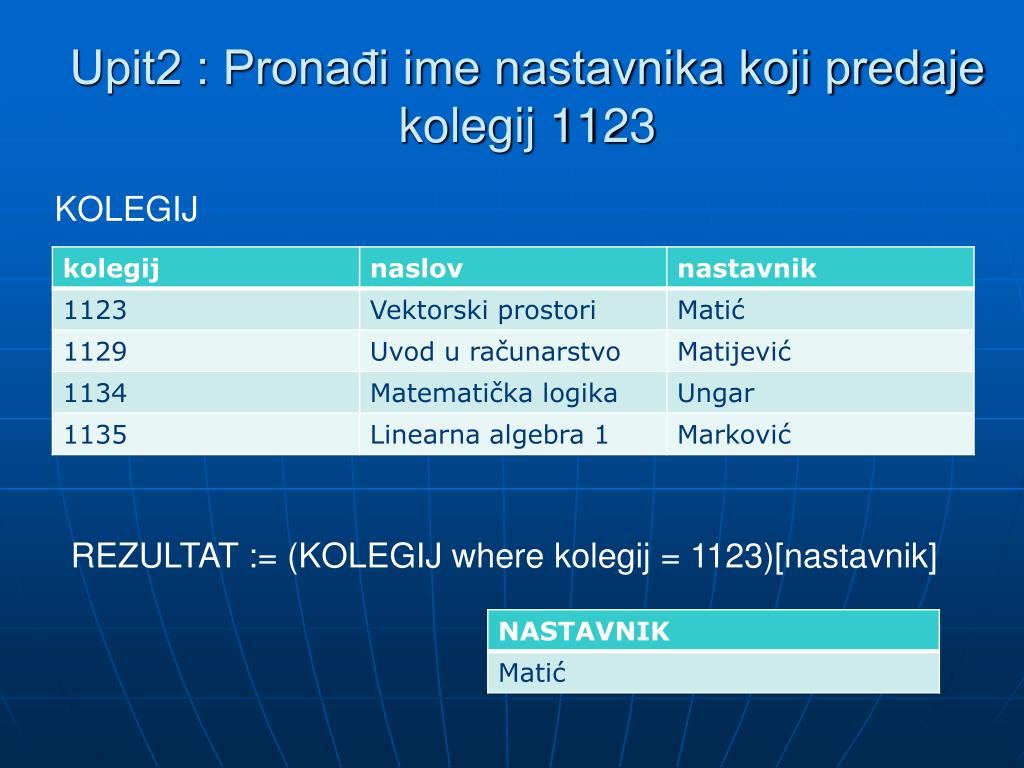 Upit2 : Pronađi ime nastavnika koji predaje kolegij 1123

KOLEGIJ

| kolegij | naslov | nastavnik |
|---|---|---|
| 1123 | Vektorski prostori | Matić |
| 1129 | Uvod u računarstvo | Matijević |
| 1134 | Matematička logika | Ungar |
| 1135 | Linearna algebra 1 | Marković |

REZULTAT := (KOLEGIJ where kolegij = 1123)[nastavnik]

| NASTAVNIK |
|---|
| Matić |